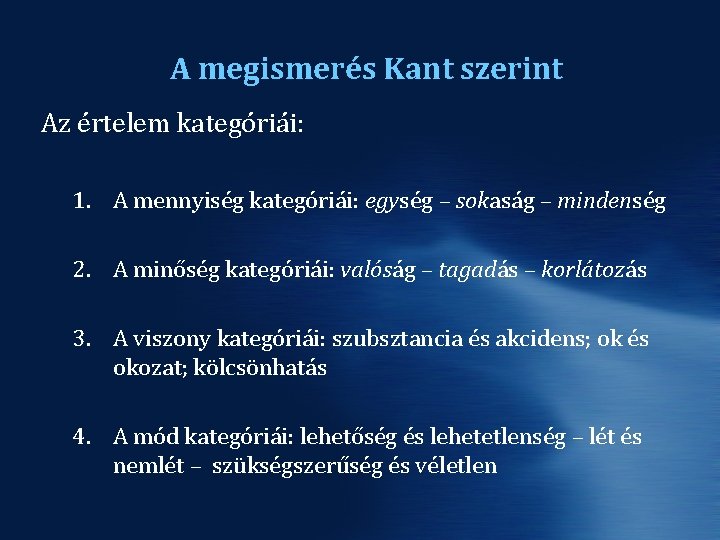 A megismerés Kant szerint

Az értelem kategóriái:

1. A mennyiség kategóriái: egység – sokaság – mindenség

2. A minőség kategóriái: valóság – tagadás – korlátozás

3. A viszony kategóriái: szubsztancia és akcidens; ok és okozat; kölcsönhatás

4. A mód kategóriái: lehetőség és lehetetlenség – lét és nemlét – szükségszerűség és véletlen